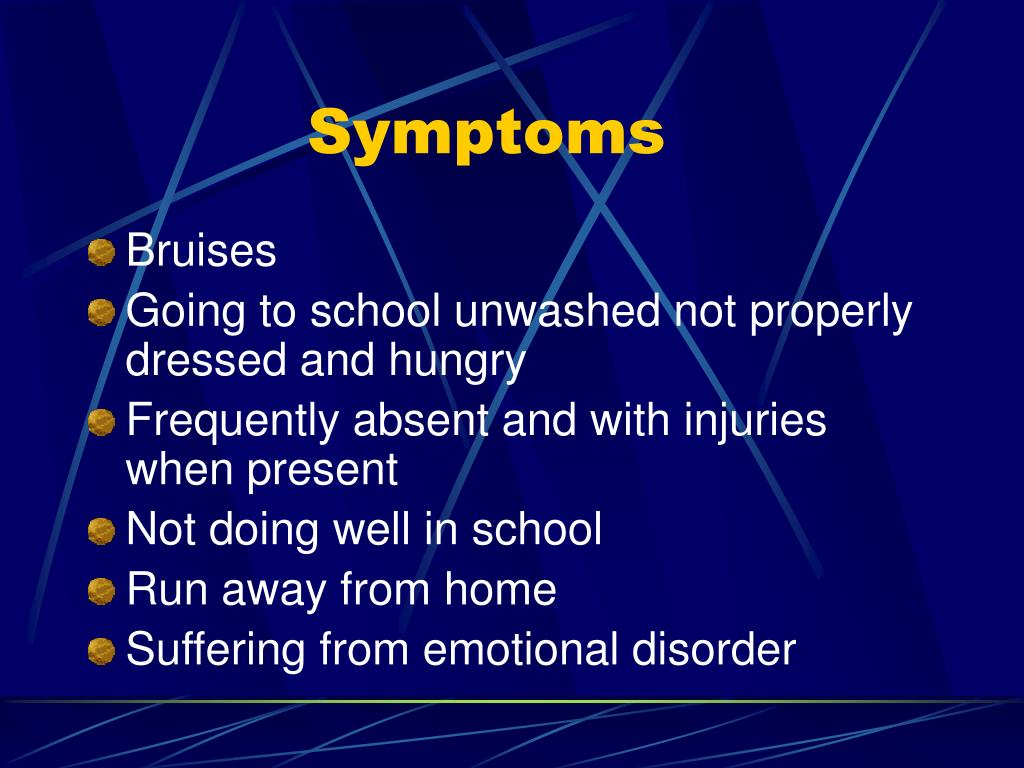 Symptoms

Bruises
Going to school unwashed not properly dressed and hungry
Frequently absent and with injuries when present
Not doing well in school
Run away from home
Suffering from emotional disorder